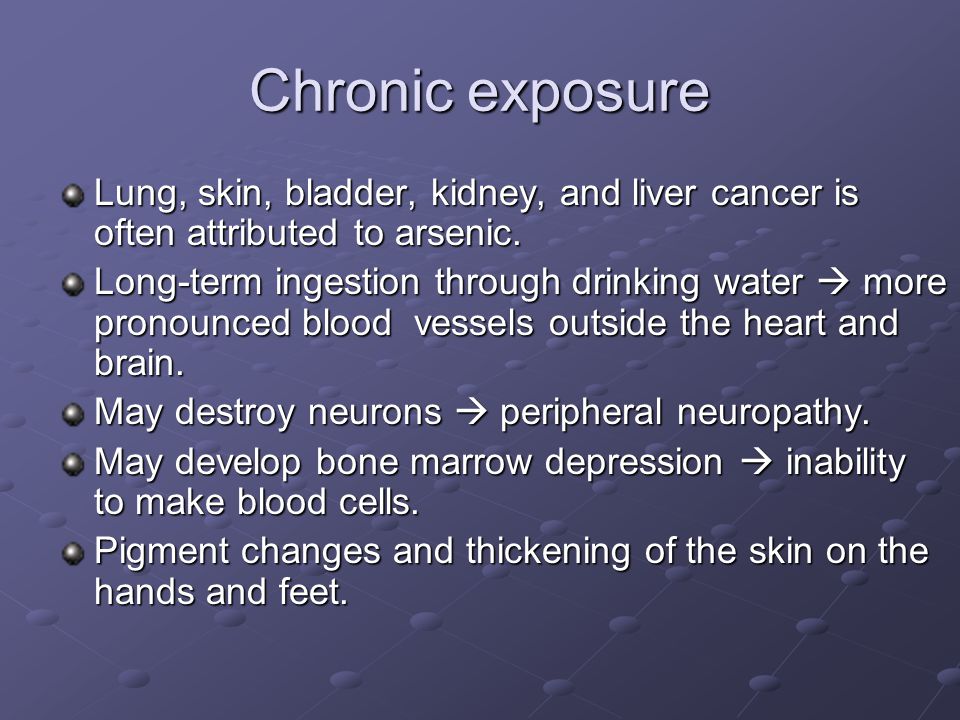 Chronic exposure

Lung, skin, bladder, kidney, and liver cancer is often attributed to arsenic.

Long-term ingestion through drinking water → more pronounced blood vessels outside the heart and brain.

May destroy neurons → peripheral neuropathy.

May develop bone marrow depression → inability to make blood cells.

Pigment changes and thickening of the skin on the hands and feet.